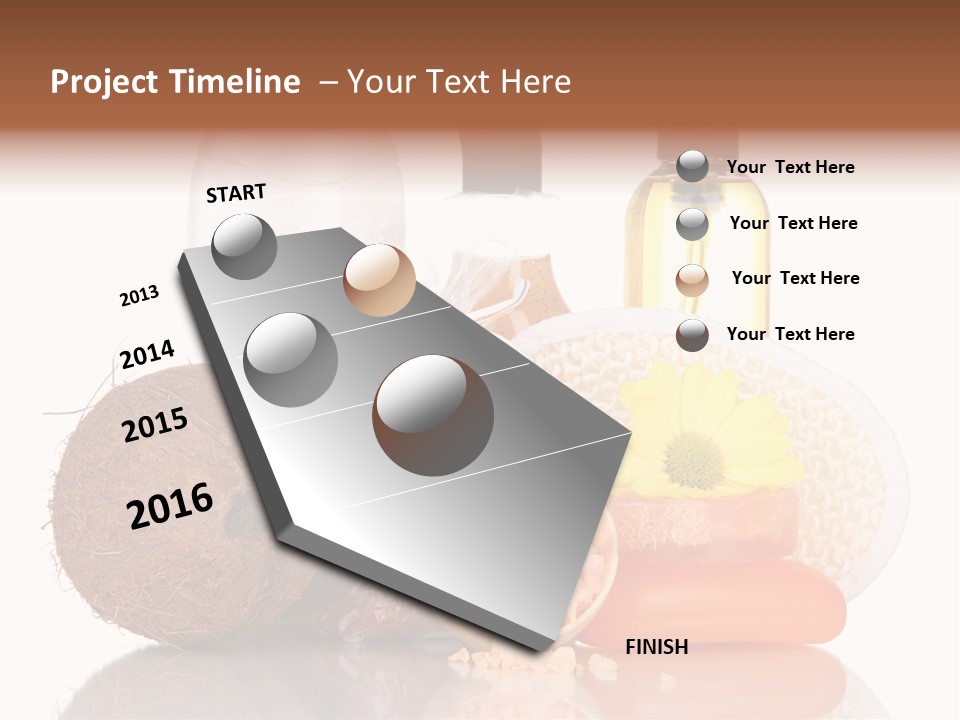 Project Timeline – Your Text Here

START

2013

2014

2015

2016

FINISH

Your Text Here

Your Text Here

Your Text Here

Your Text Here